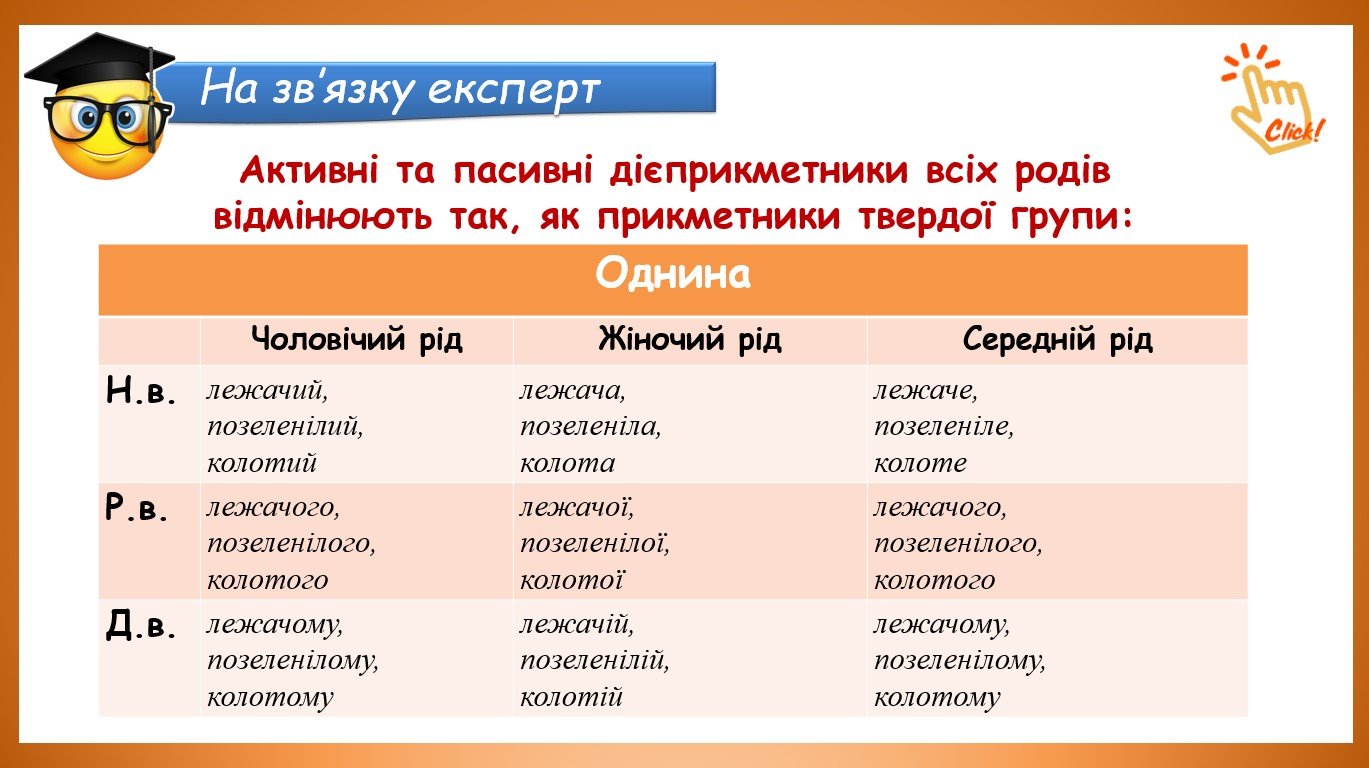 На зв'язку експерт

Click!

Активні та пасивні дієприкметники всіх родів відмінюють так, як прикметники твердої групи:

| Однина | | | |
|---|---|---|---|
| | Чоловічий рід | Жіночий рід | Середній рід |
| Н.в. | лежачий, позеленілий, колотий | лежача, позеленіла, колота | лежаче, позеленіле, колоте |
| Р.в. | лежачого, позеленілого, колотого | лежачої, позеленілої, колотої | лежачого, позеленілого, колотого |
| Д.в. | лежачому, позеленілому, колотому | лежачій, позеленілій, колотій | лежачому, позеленілому, колотому |